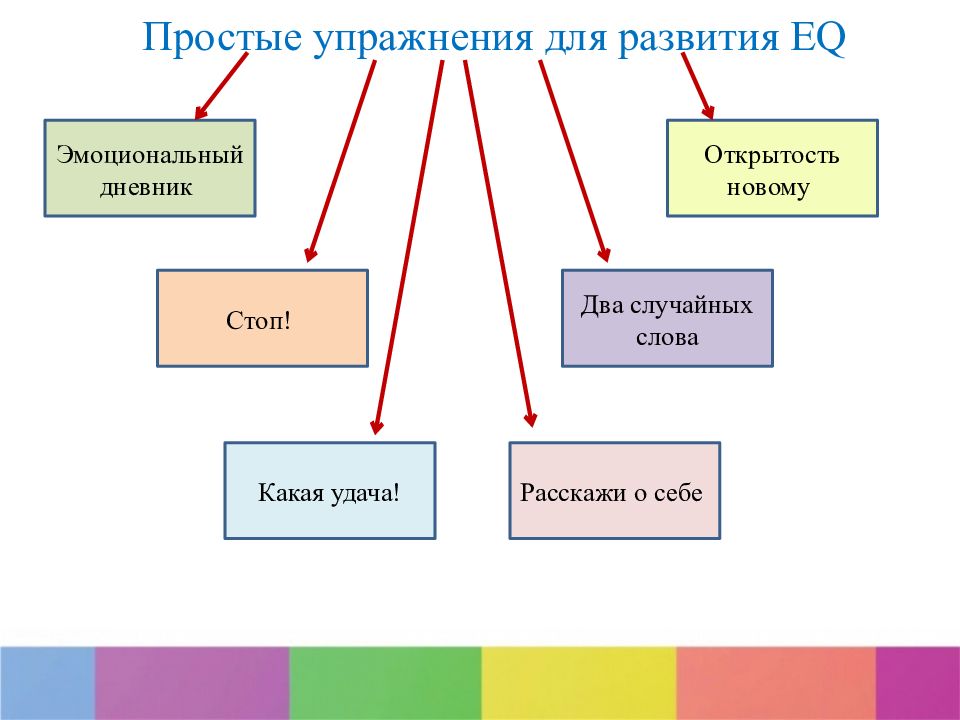 Простые упражнения для развития EQ

Эмоциональный дневник

Открытость новому

Стоп!

Два случайных слова

Какая удача!

Расскажи о себе